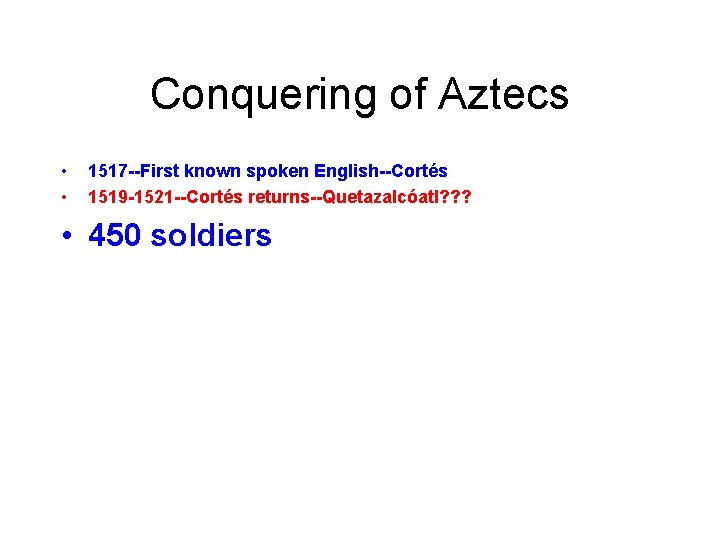 Conquering of Aztecs

• 1517--First known spoken English--Cortés
• 1519-1521--Cortés returns--Quetazalcóatl???
• 450 soldiers